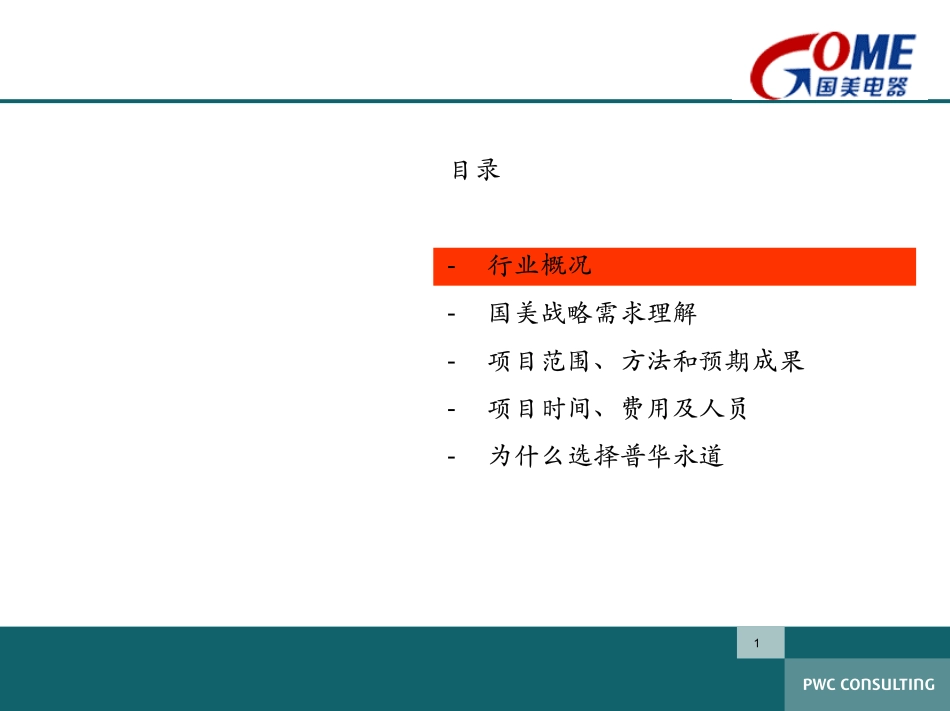 GOME
国美电器

目录

- 行业概况
- 国美战略需求理解
- 项目范围、方法和预期成果
- 项目时间、费用及人员
- 为什么选择普华永道

1

PWC CONSULTING